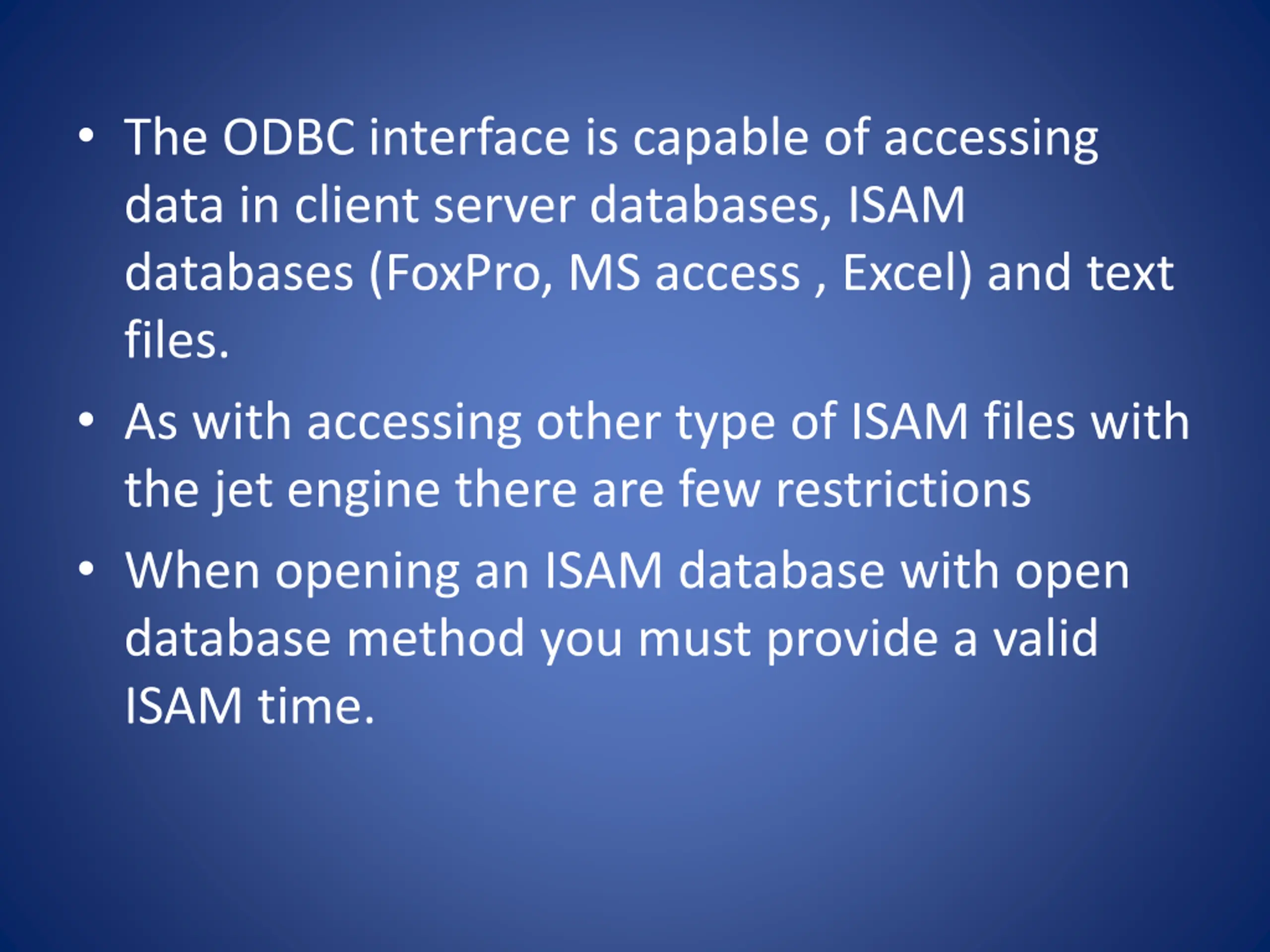 • The ODBC interface is capable of accessing data in client server databases, ISAM databases (FoxPro, MS access , Excel) and text files.

• As with accessing other type of ISAM files with the jet engine there are few restrictions

• When opening an ISAM database with open database method you must provide a valid ISAM time.